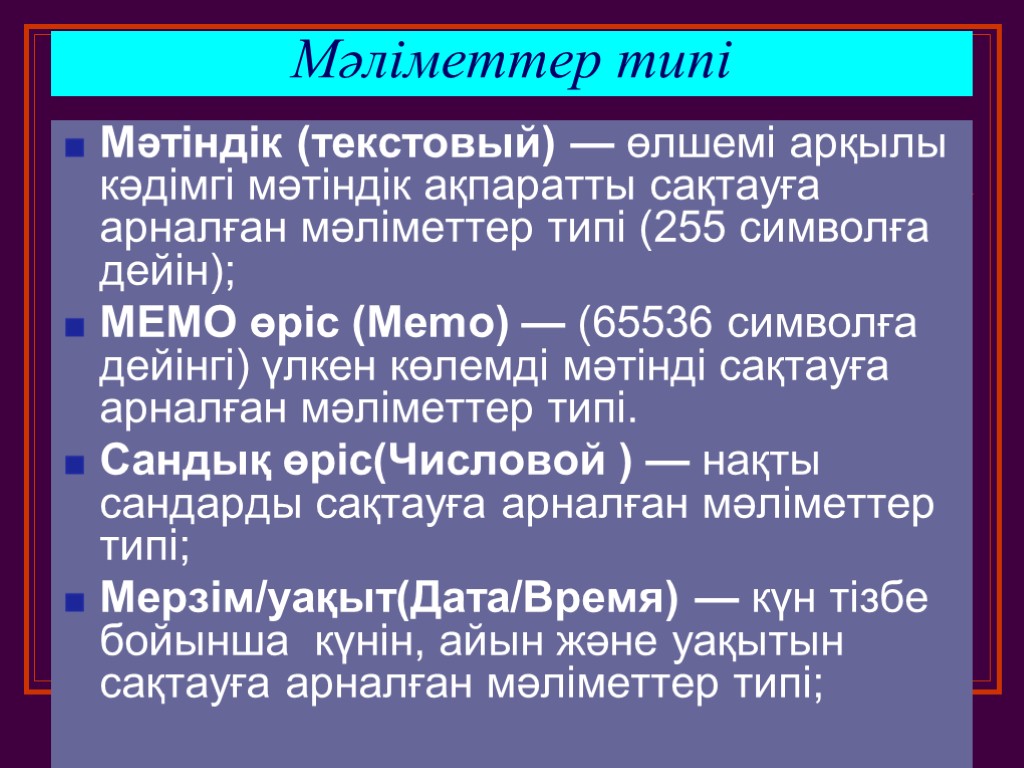 Мәліметтер типі

Мәтіндік (текстовый) — өлшемі арқылы кәдімгі мәтіндік ақпаратты сақтауға арналған мәліметтер типі (255 символға дейін);

МЕМО өріс (Memo) — (65536 символға дейінгі) үлкен көлемді мәтінді сақтауға арналған мәліметтер типі.

Сандық өріс(Числовой ) — нақты сандарды сақтауға арналған мәліметтер типі;

Мерзім/уақыт(Дата/Время) — күн тізбе бойынша күнін, айын және уақытын сақтауға арналған мәліметтер типі;